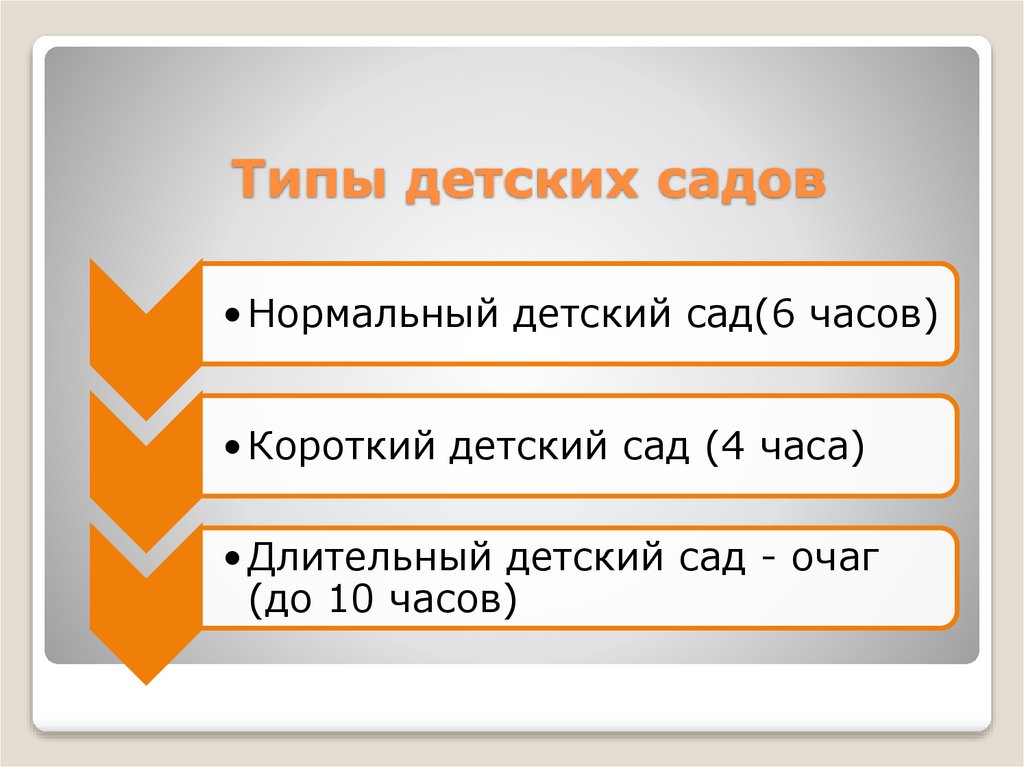 Типы детских садов

• Нормальный детский сад(6 часов)

• Короткий детский сад (4 часа)

• Длительный детский сад - очаг (до 10 часов)